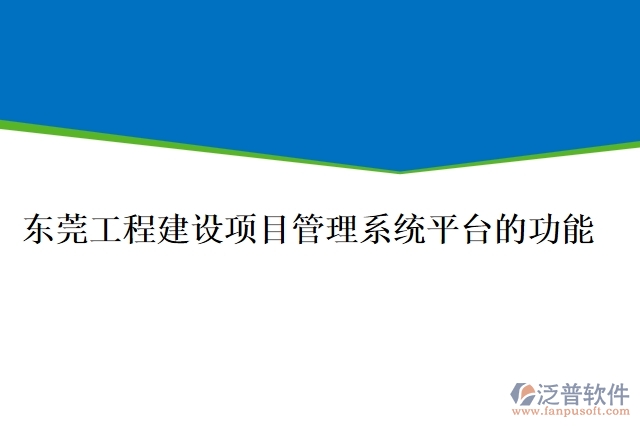 东莞工程建设项目管理系统平台的功能

泛普软件
www.fanpusoft.com